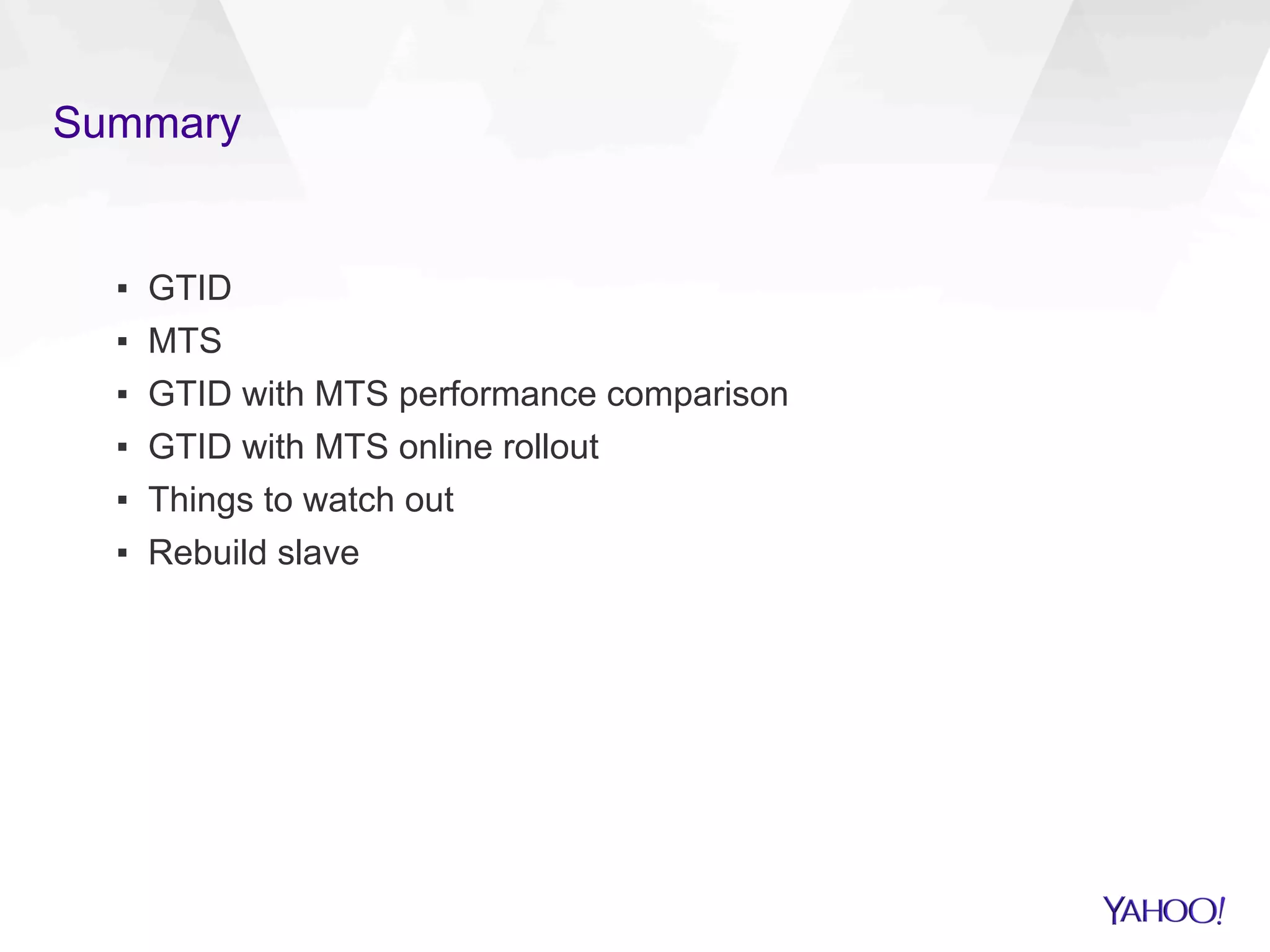 Summary

▪ GTID
▪ MTS
▪ GTID with MTS performance comparison
▪ GTID with MTS online rollout
▪ Things to watch out
▪ Rebuild slave

YAHOO!